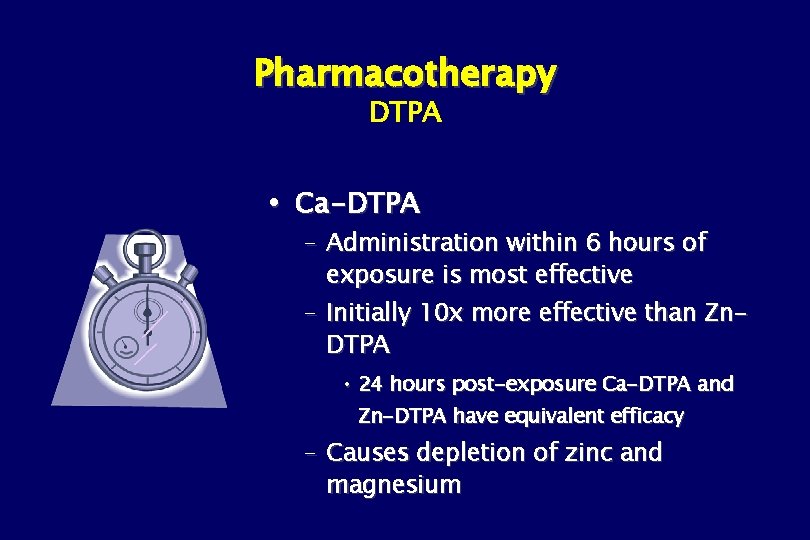 Pharmacotherapy
DTPA

• Ca-DTPA
– Administration within 6 hours of exposure is most effective
– Initially 10x more effective than Zn-DTPA
• 24 hours post-exposure Ca-DTPA and Zn-DTPA have equivalent efficacy
– Causes depletion of zinc and magnesium